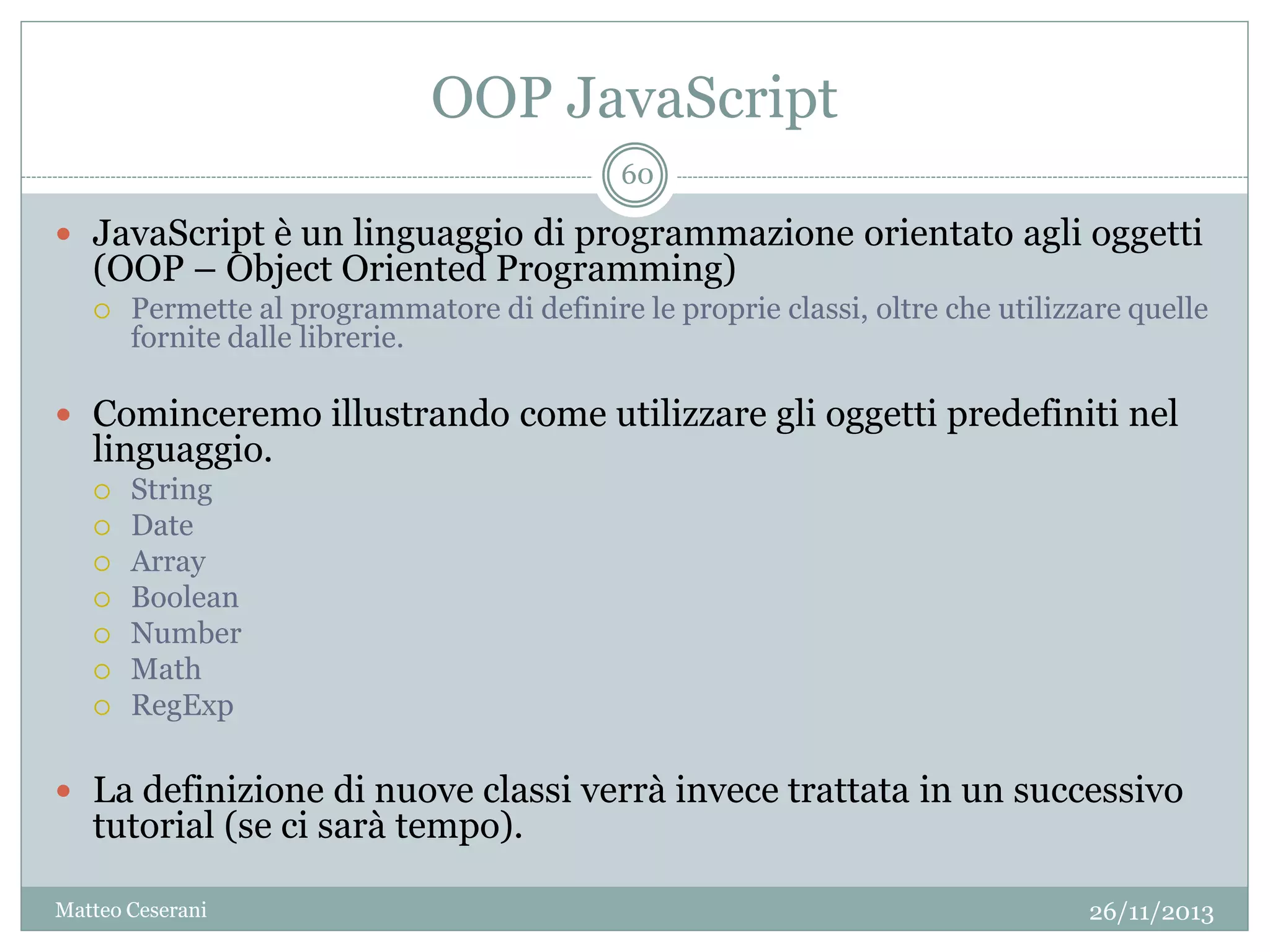 OOP JavaScript

60

JavaScript è un linguaggio di programmazione orientato agli oggetti (OOP – Object Oriented Programming)

Permette al programmatore di definire le proprie classi, oltre che utilizzare quelle fornite dalle librerie.

Cominceremo illustrando come utilizzare gli oggetti predefiniti nel linguaggio.

String
Date
Array
Boolean
Number
Math
RegExp

La definizione di nuove classi verrà invece trattata in un successivo tutorial (se ci sarà tempo).

Matteo Ceserani

26/11/2013